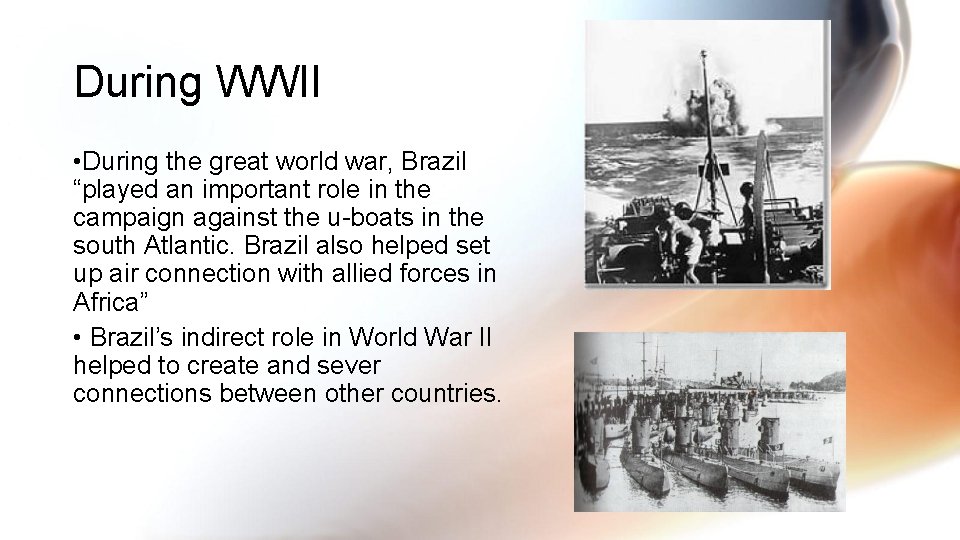 During WWII

•During the great world war, Brazil “played an important role in the campaign against the u-boats in the south Atlantic. Brazil also helped set up air connection with allied forces in Africa”

• Brazil’s indirect role in World War II helped to create and sever connections between other countries.